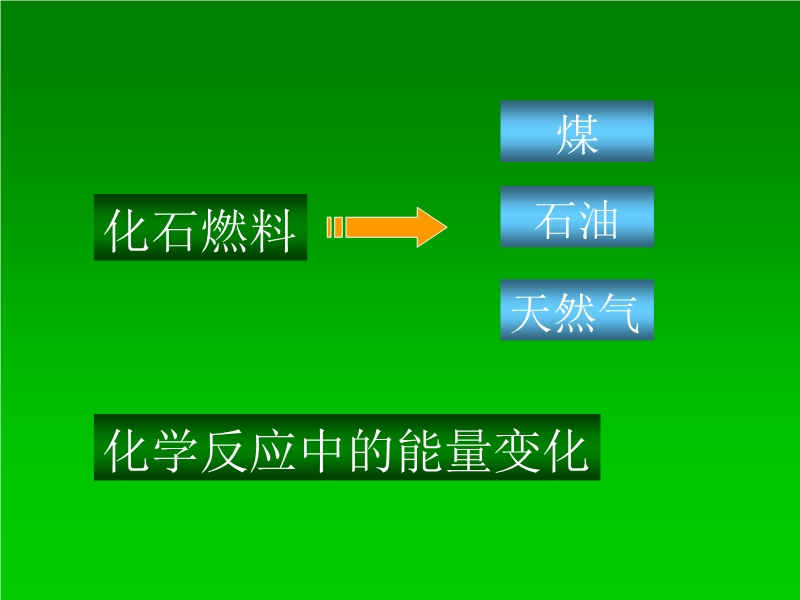 化石燃料

煤

石油

天然气

化学反应中的能量变化